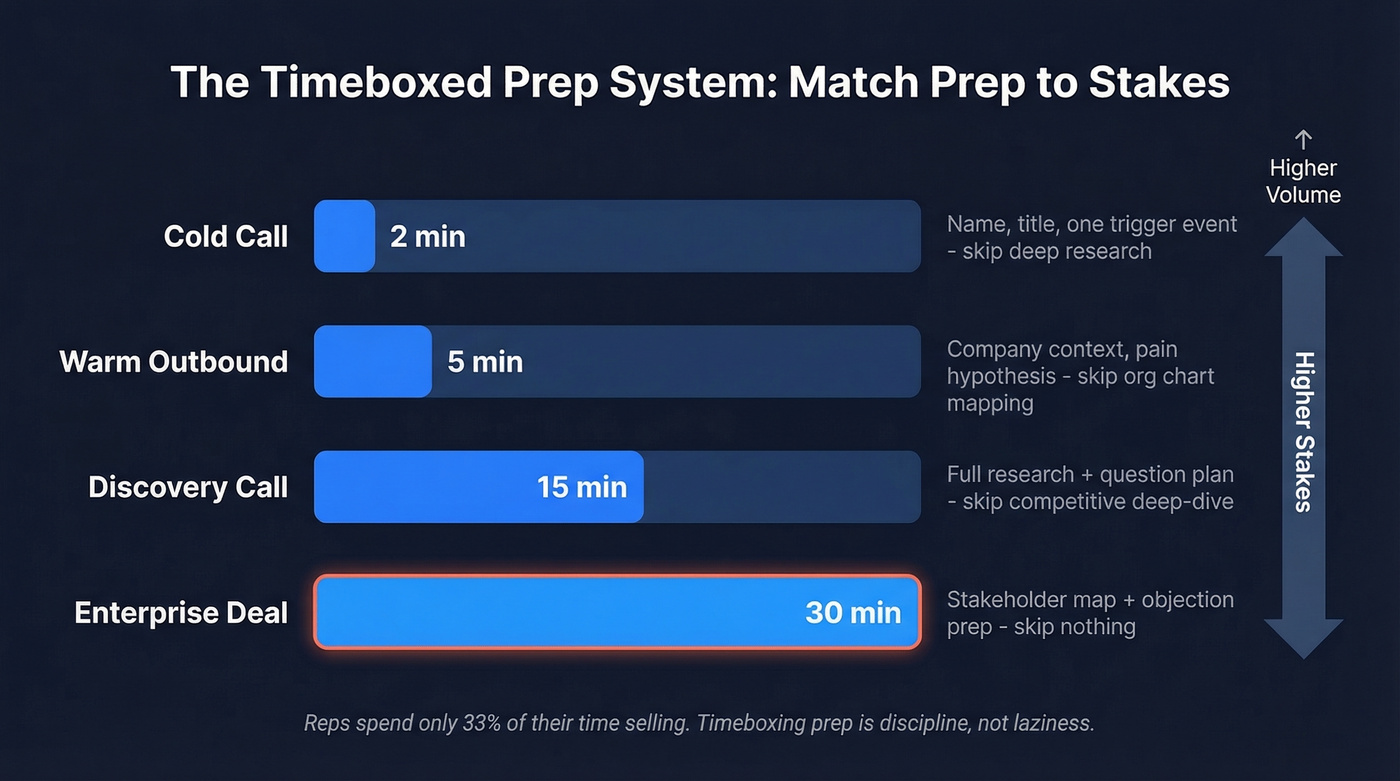 The Timeboxed Prep System: Match Prep to Stakes

↑
Higher Volume

Cold Call 2 min Name, title, one trigger event - skip deep research

Warm Outbound 5 min Company context, pain hypothesis - skip org chart mapping

Discovery Call 15 min Full research + question plan - skip competitive deep-dive

Enterprise Deal 30 min Stakeholder map + objection prep - skip nothing

Higher Stakes

Reps spend only 33% of their time selling. Timeboxing prep is discipline, not laziness.